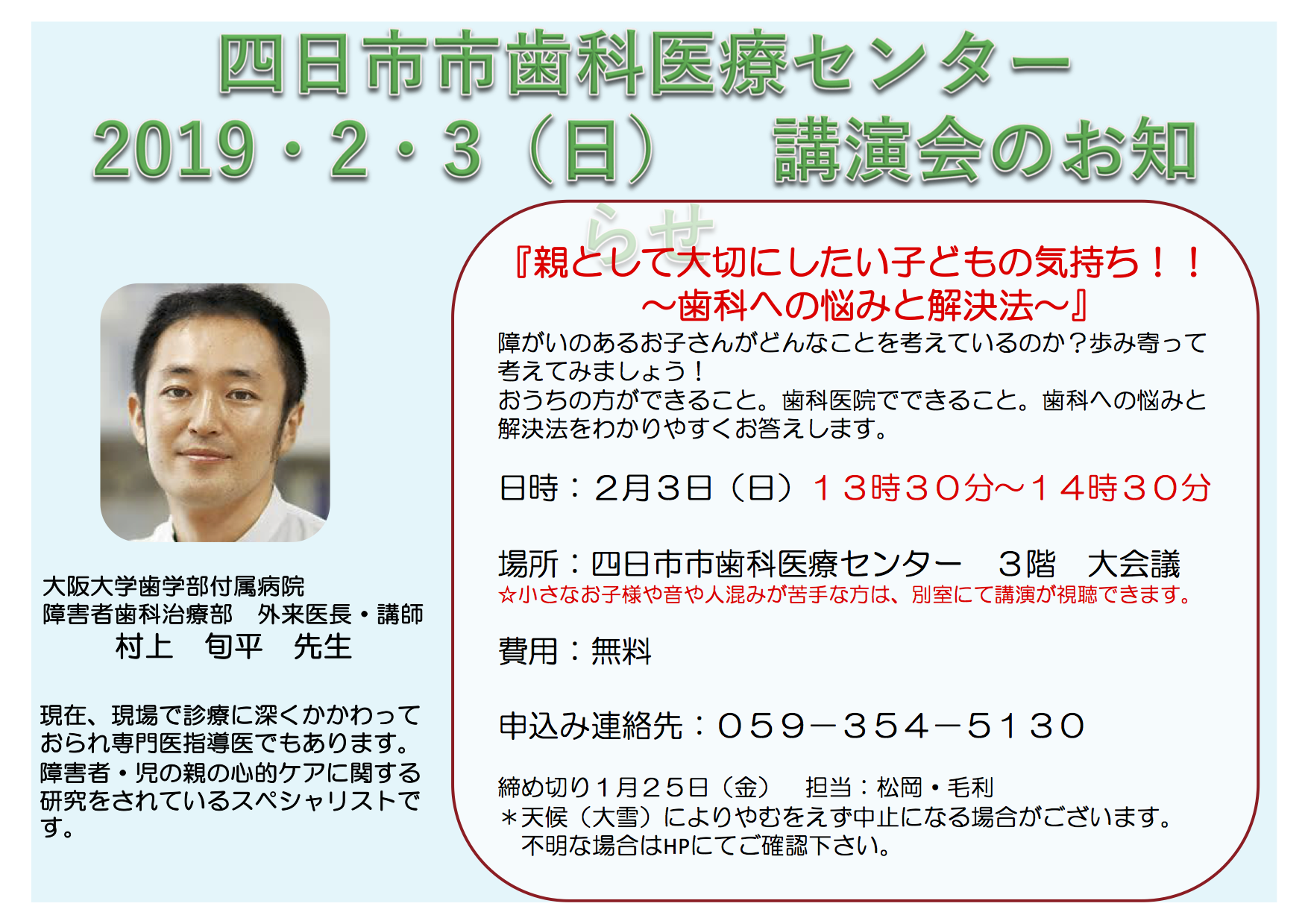 四日市市歯科医療センター
2019・2・3（日）　講演会のお知らせ

大阪大学歯学部付属病院
障害者歯科治療部　外来医長・講師
村上　旬平　先生

現在、現場で診療に深くかかわっておられ専門医指導医でもあります。障害者・児の親の心的ケアに関する研究をされているスペシャリストです。

『親として大切にしたい子どもの気持ち！！
～歯科への悩みと解決法～』

障がいのあるお子さんがどんなことを考えているのか？歩み寄って考えてみましょう！
おうちの方ができること。歯科医院でできること。歯科への悩みと解決法をわかりやすくお答えします。

日時：2月3日（日）１３時３０分～１４時３０分

場所：四日市市歯科医療センター　３階　大会議
☆小さなお子様や音や人混みが苦手な方は、別室にて講演が視聴できます。

費用：無料

申込み連絡先：０５９－３５４－５１３０

締め切り１月２５日（金）　担当：松岡・毛利
＊天候（大雪）によりやむをえず中止になる場合がございます。
不明な場合はHPにてご確認下さい。